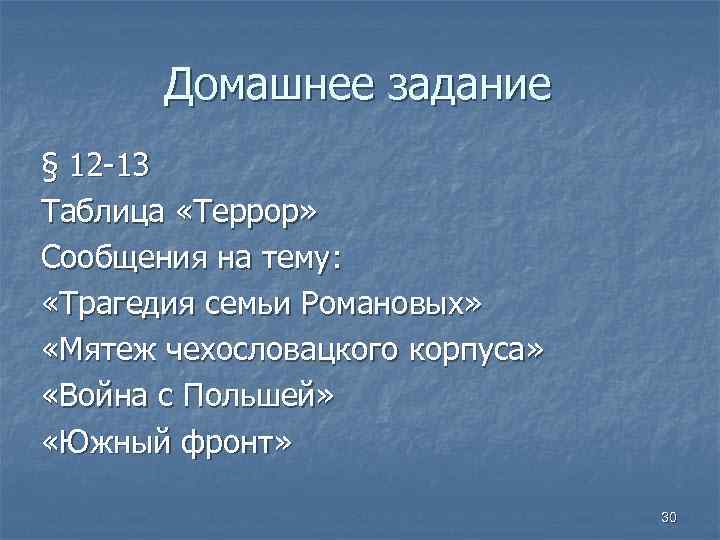 Домашнее задание

§ 12-13
Таблица «Террор»
Сообщения на тему:
«Трагедия семьи Романовых»
«Мятеж чехословацкого корпуса»
«Война с Польшей»
«Южный фронт»

30